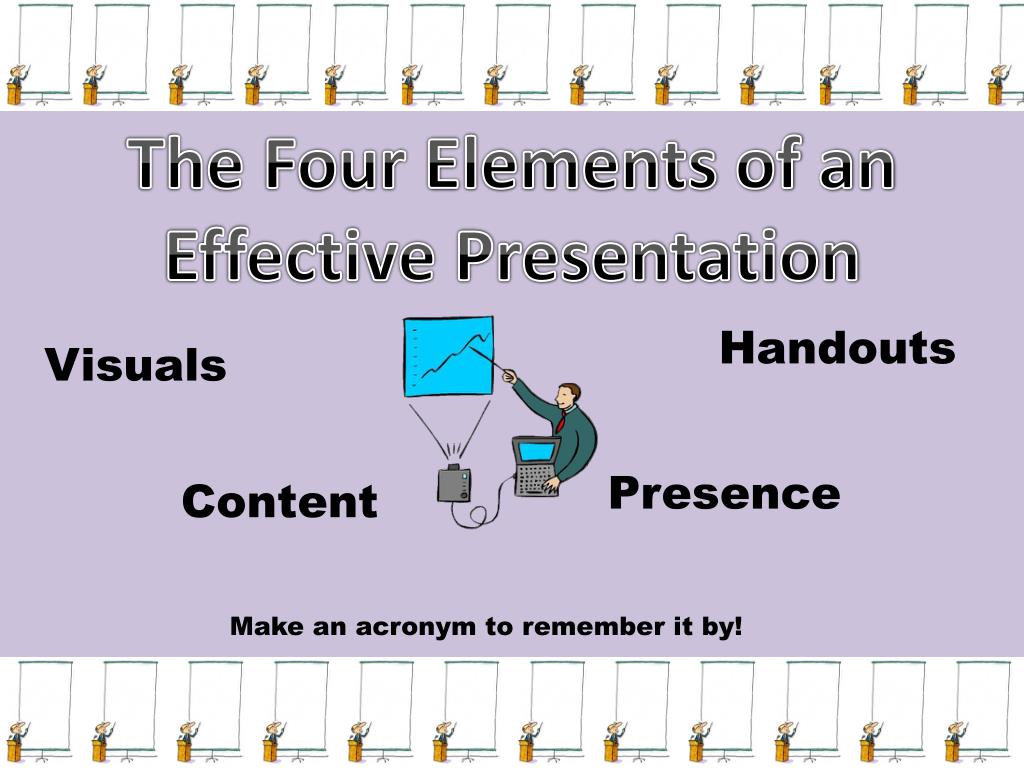 The Four Elements of an Effective Presentation

Visuals

Handouts

Content

Presence

Make an acronym to remember it by!